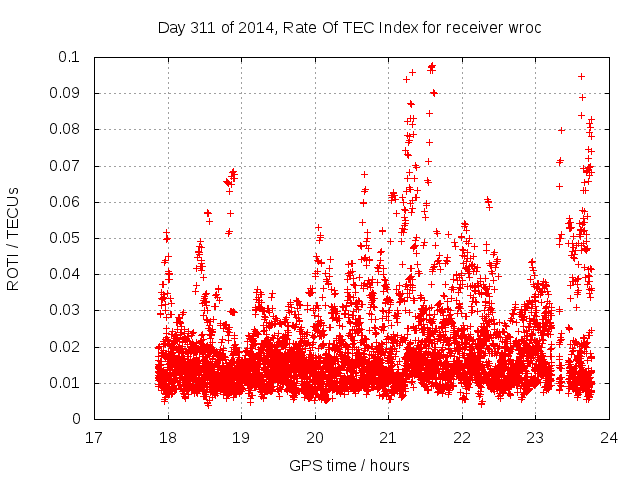 Day 311 of 2014, Rate Of TEC Index for receiver wroc

ROTI / TECUs

0.1
0.09
0.08
0.07
0.06
0.05
0.04
0.03
0.02
0.01
0

17 18 19 20 21 22 23 24

GPS time / hours